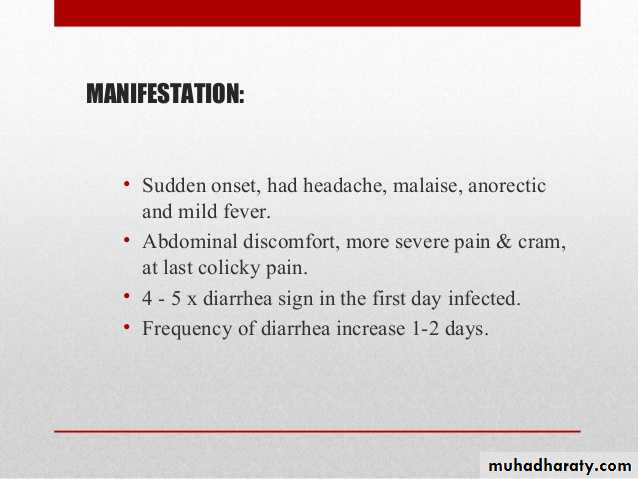 MANIFESTATION:

• Sudden onset, had headache, malaise, anorectic and mild fever.
• Abdominal discomfort, more severe pain & cram, at last colicky pain.
• 4 - 5 x diarrhea sign in the first day infected.
• Frequency of diarrhea increase 1-2 days.

muhadharaty.com